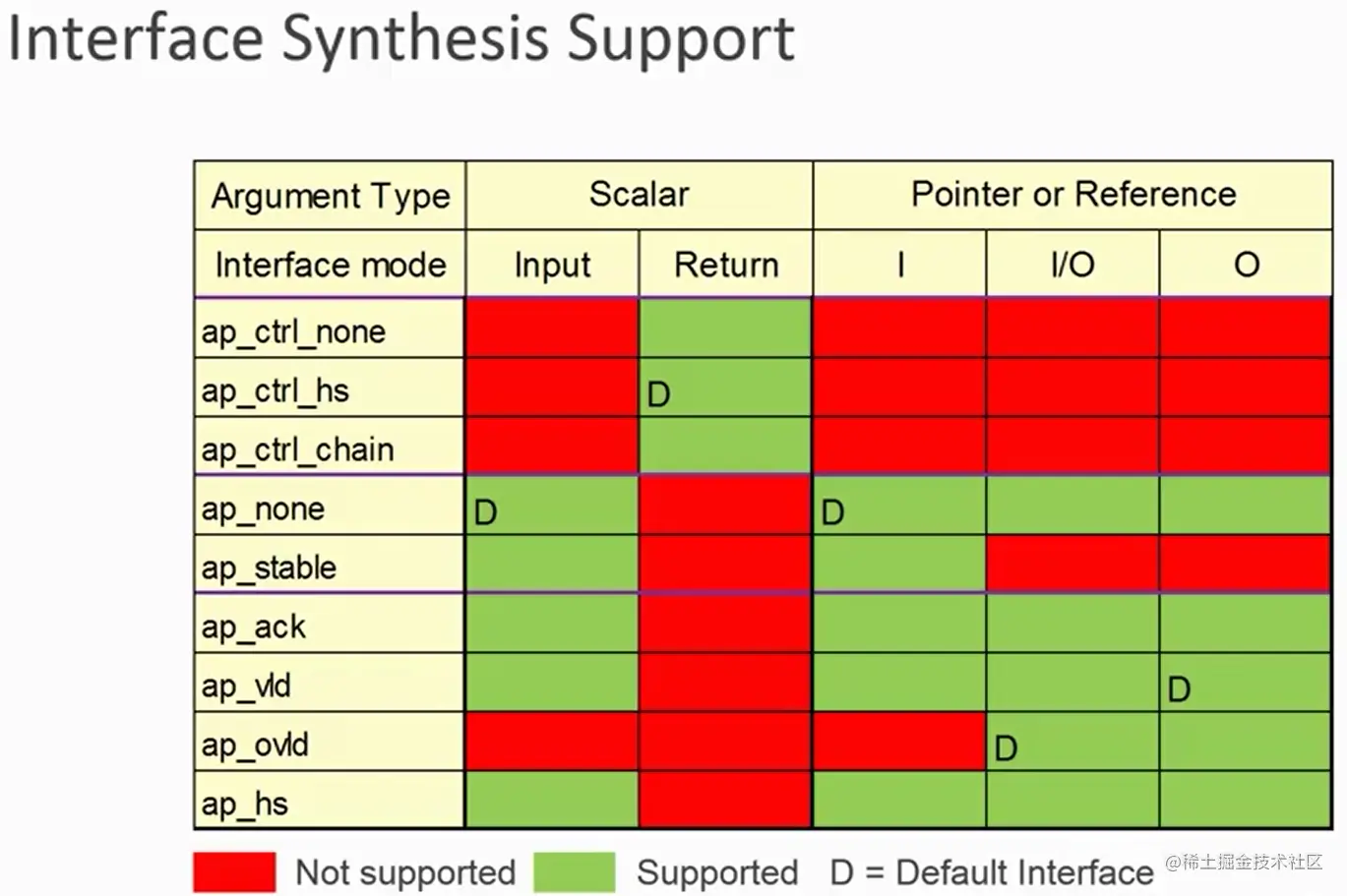 Interface Synthesis Support

| Argument Type | Scalar | | Pointer or Reference | | |
|---|---|---|---|---|---|
| Interface mode | Input | Return | I | I/O | O |
| ap_ctrl_none | | | | | |
| ap_ctrl_hs | | D | | | |
| ap_ctrl_chain | | | | | |
| ap_none | D | | D | | |
| ap_stable | | | | | |
| ap_ack | | | | | |
| ap_vld | | | | | D |
| ap_ovld | | | | D | |
| ap_hs | | | | | |

Not supported Supported D = Default Interface

@稀土掘金技术社区